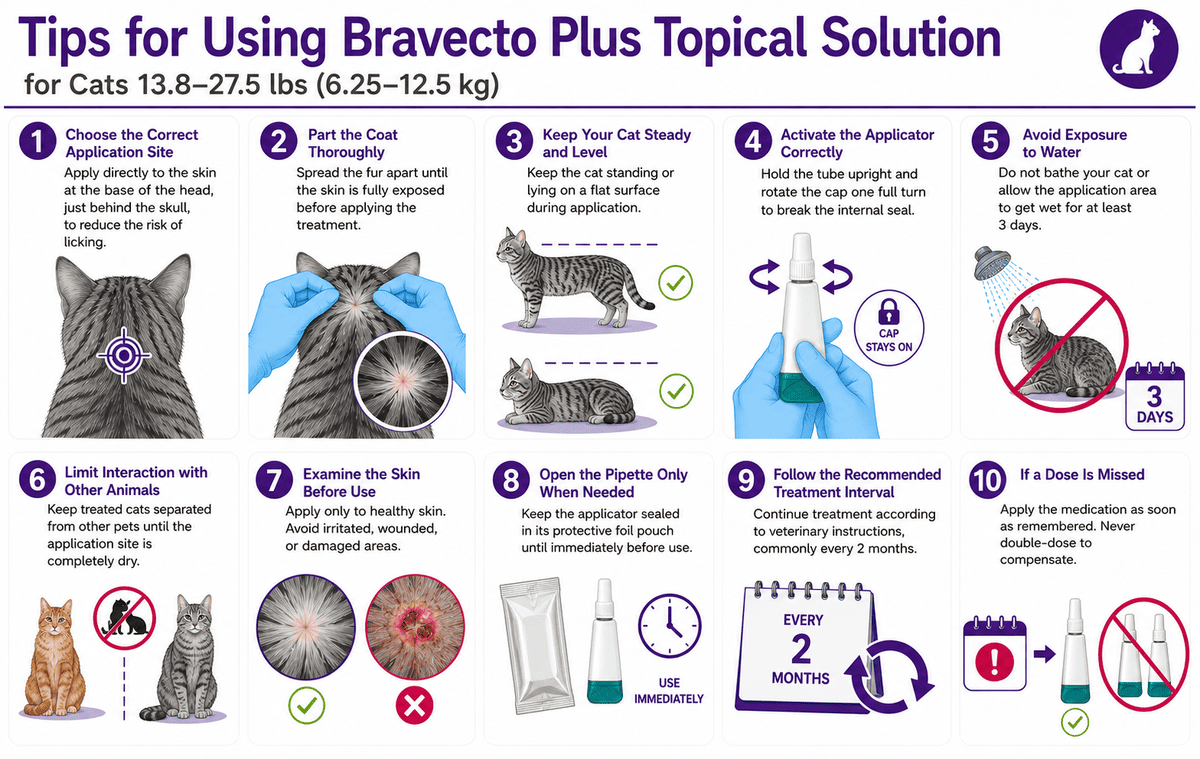 Tips for Using Bravecto Plus Topical Solution

for Cats 13.8–27.5 lbs (6.25–12.5 kg)

1 Choose the Correct Application Site
Apply directly to the skin at the base of the head, just behind the skull, to reduce the risk of licking.

2 Part the Coat Thoroughly
Spread the fur apart until the skin is fully exposed before applying the treatment.

3 Keep Your Cat Steady and Level
Keep the cat standing or lying on a flat surface during application.

4 Activate the Applicator Correctly
Hold the tube upright and rotate the cap one full turn to break the internal seal.

CAP STAYS ON

5 Avoid Exposure to Water
Do not bathe your cat or allow the application area to get wet for at least 3 days.

3 DAYS

6 Limit Interaction with Other Animals
Keep treated cats separated from other pets until the application site is completely dry.

7 Examine the Skin Before Use
Apply only to healthy skin. Avoid irritated, wounded, or damaged areas.

8 Open the Pipette Only When Needed
Keep the applicator sealed in its protective foil pouch until immediately before use.

USE IMMEDIATELY

9 Follow the Recommended Treatment Interval
Continue treatment according to veterinary instructions, commonly every 2 months.

EVERY 2 MONTHS

10 If a Dose Is Missed
Apply the medication as soon as remembered. Never double-dose to compensate.